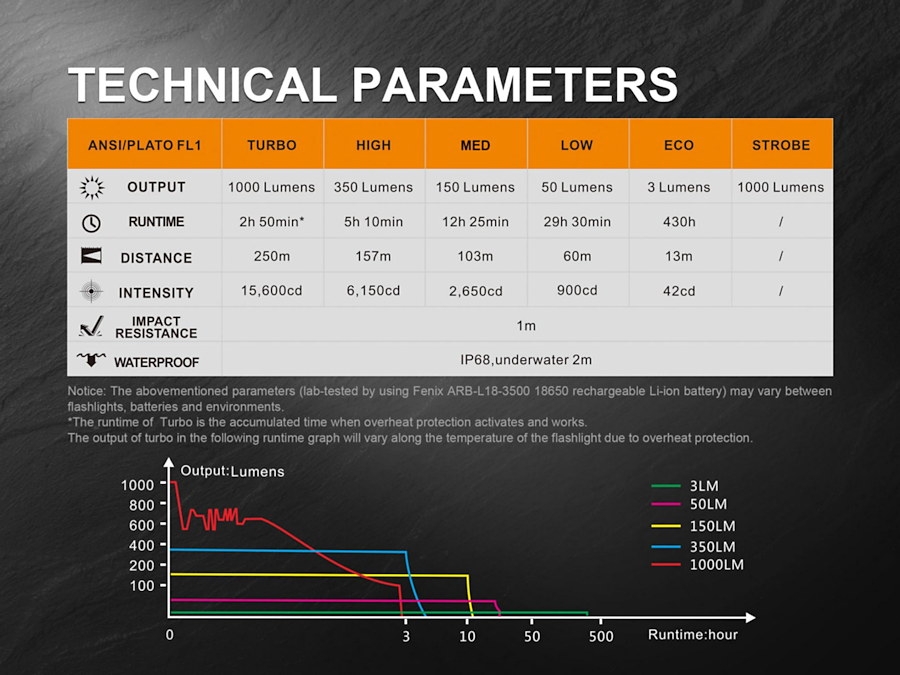 TECHNICAL PARAMETERS

| ANSI/PLATO FL1 | TURBO | HIGH | MED | LOW | ECO | STROBE |
|---|---|---|---|---|---|---|
| OUTPUT | 1000 Lumens | 350 Lumens | 150 Lumens | 50 Lumens | 3 Lumens | 1000 Lumens |
| RUNTIME | 2h 50min* | 5h 10min | 12h 25min | 29h 30min | 430h | / |
| DISTANCE | 250m | 157m | 103m | 60m | 13m | / |
| INTENSITY | 15,600cd | 6,150cd | 2,650cd | 900cd | 42cd | / |
| IMPACT RESISTANCE | 1m | | | | | |
| WATERPROOF | IP68,underwater 2m | | | | | |

Notice: The abovementioned parameters (lab-tested by using Fenix ARB-L18-3500 18650 rechargeable Li-ion battery) may vary between flashlights, batteries and environments.
*The runtime of Turbo is the accumulated time when overheat protection activates and works.
The output of turbo in the following runtime graph will vary along the temperature of the flashlight due to overheat protection.

Output:Lumens
1000
800
600
400
200
100
0
3
10
50
500
Runtime:hour
3LM
50LM
150LM
350LM
1000LM